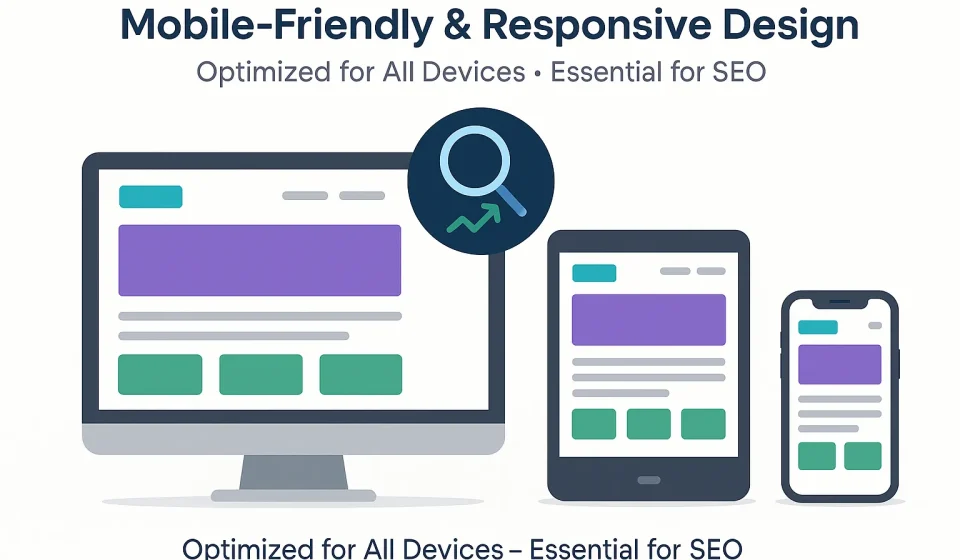 Mobile-Friendly & Responsive Design

Optimized for All Devices • Essential for SEO

Optimized for All Devices – Essential for SEO